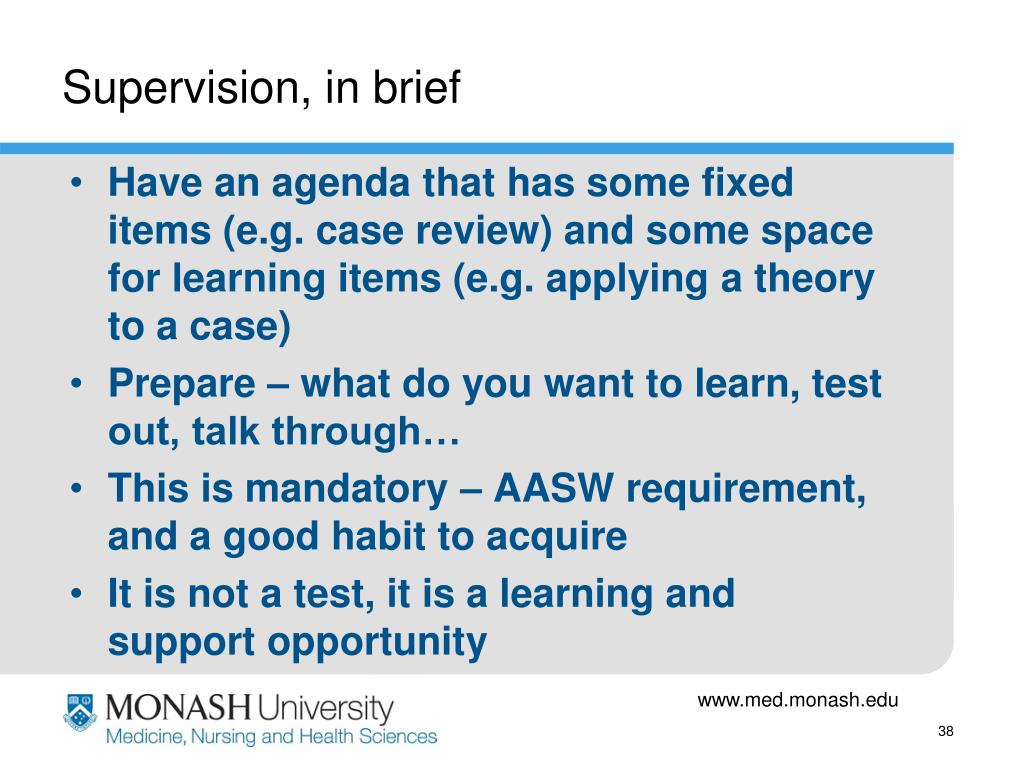 Supervision, in brief

• Have an agenda that has some fixed items (e.g. case review) and some space for learning items (e.g. applying a theory to a case)
• Prepare – what do you want to learn, test out, talk through…
• This is mandatory – AASW requirement, and a good habit to acquire
• It is not a test, it is a learning and support opportunity

MONASH University
Medicine, Nursing and Health Sciences

www.med.monash.edu

38